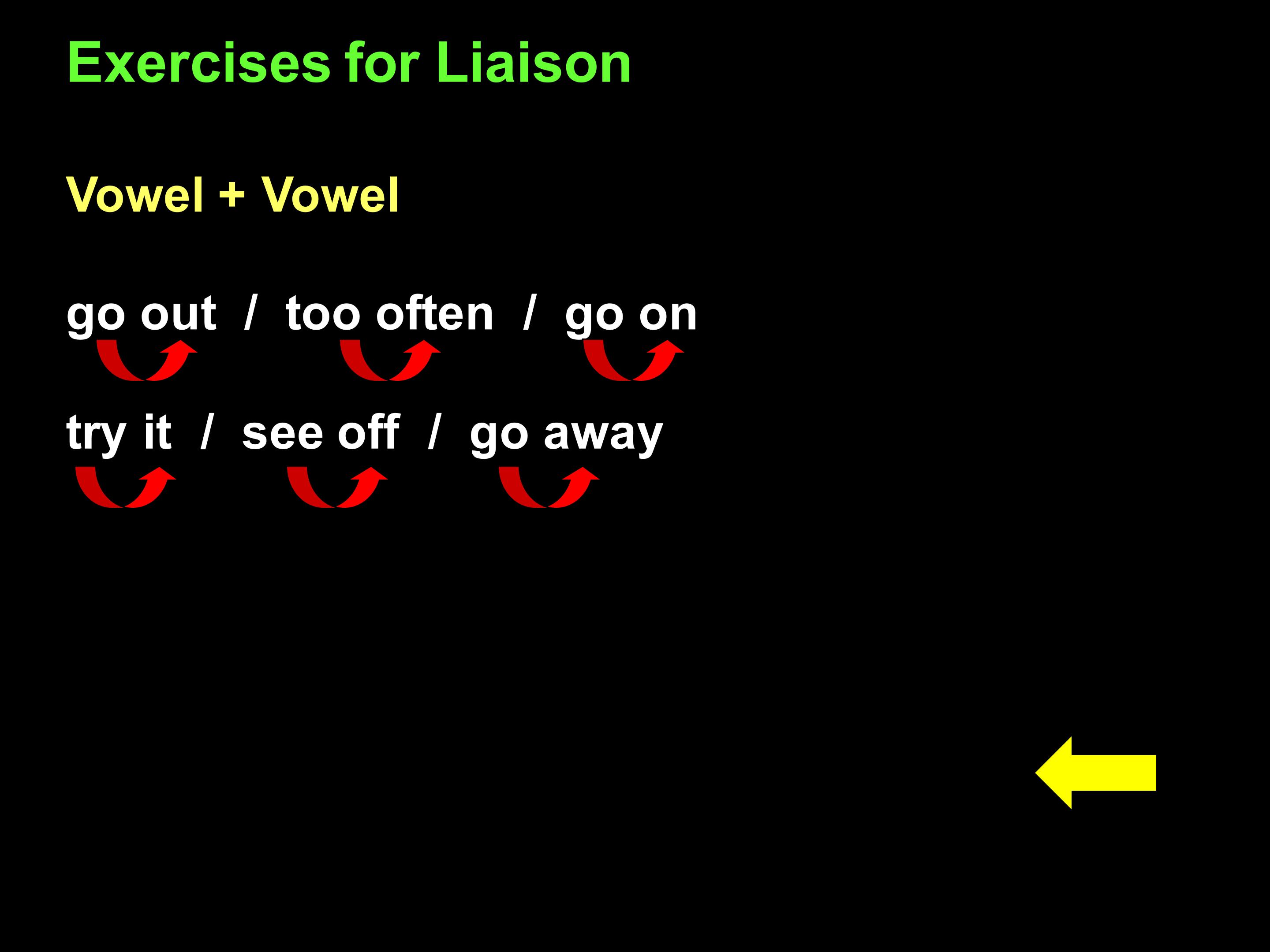 Exercises for Liaison

Vowel + Vowel

go out / too often / go on

try it / see off / go away